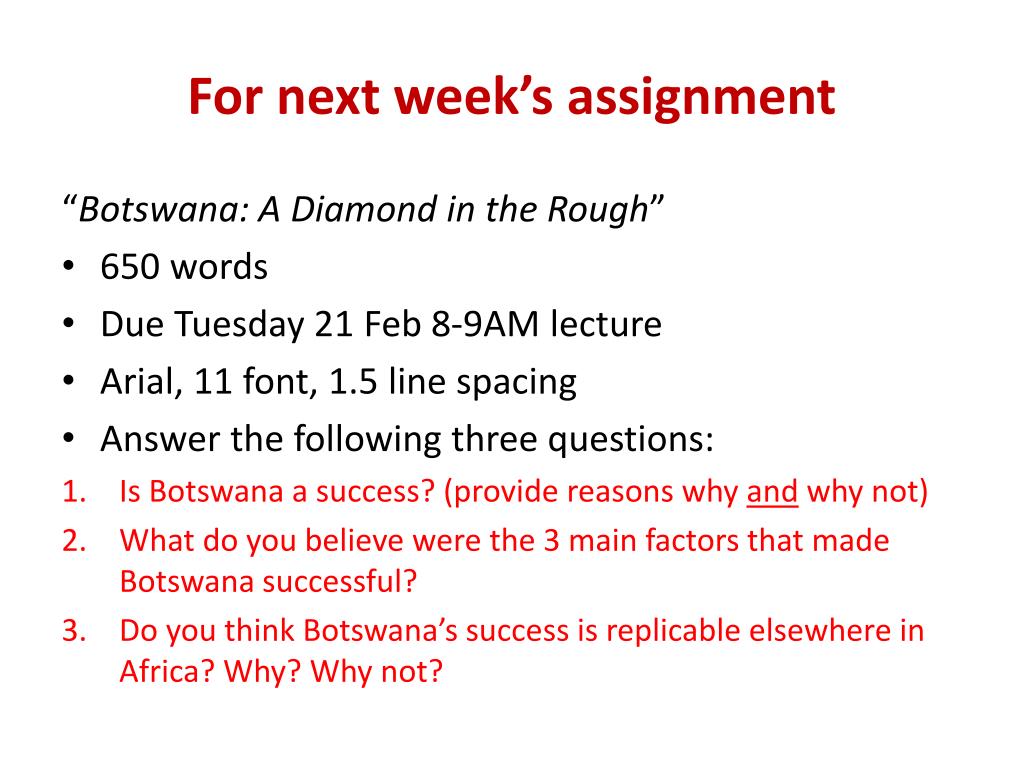 For next week’s assignment

“Botswana: A Diamond in the Rough”

• 650 words
• Due Tuesday 21 Feb 8-9AM lecture
• Arial, 11 font, 1.5 line spacing
• Answer the following three questions:

1. Is Botswana a success? (provide reasons why and why not)
2. What do you believe were the 3 main factors that made Botswana successful?
3. Do you think Botswana’s success is replicable elsewhere in Africa? Why? Why not?